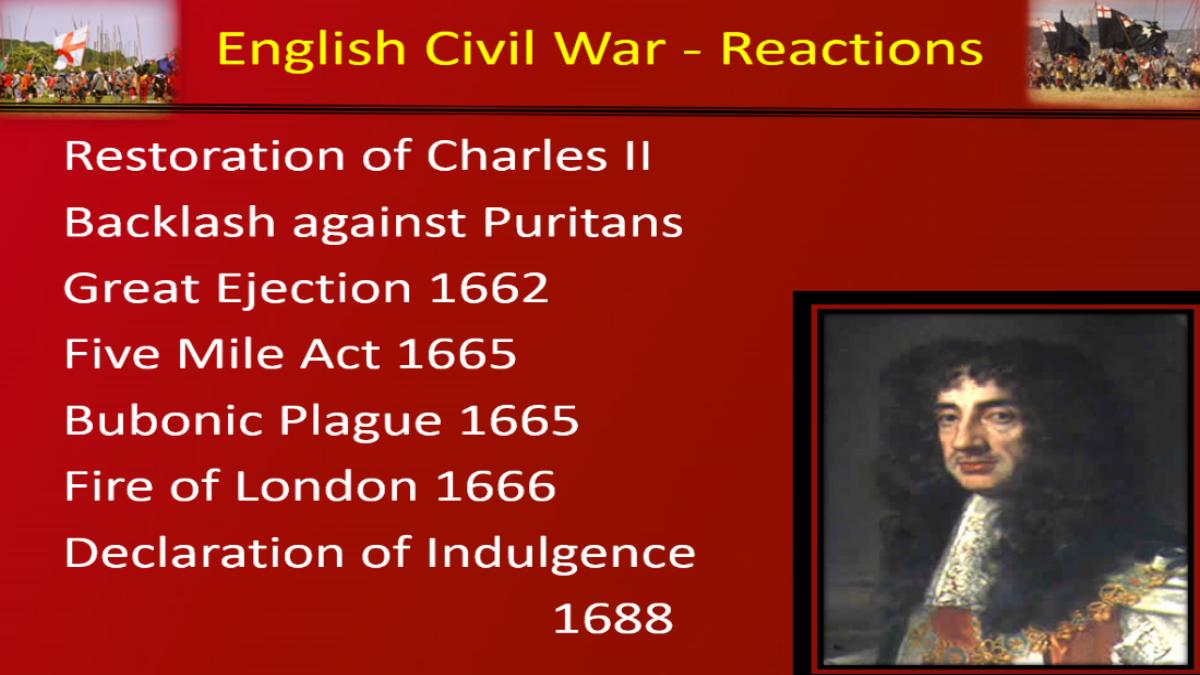 English Civil War - Reactions

Restoration of Charles II
Backlash against Puritans
Great Ejection 1662
Five Mile Act 1665
Bubonic Plague 1665
Fire of London 1666
Declaration of Indulgence 1688